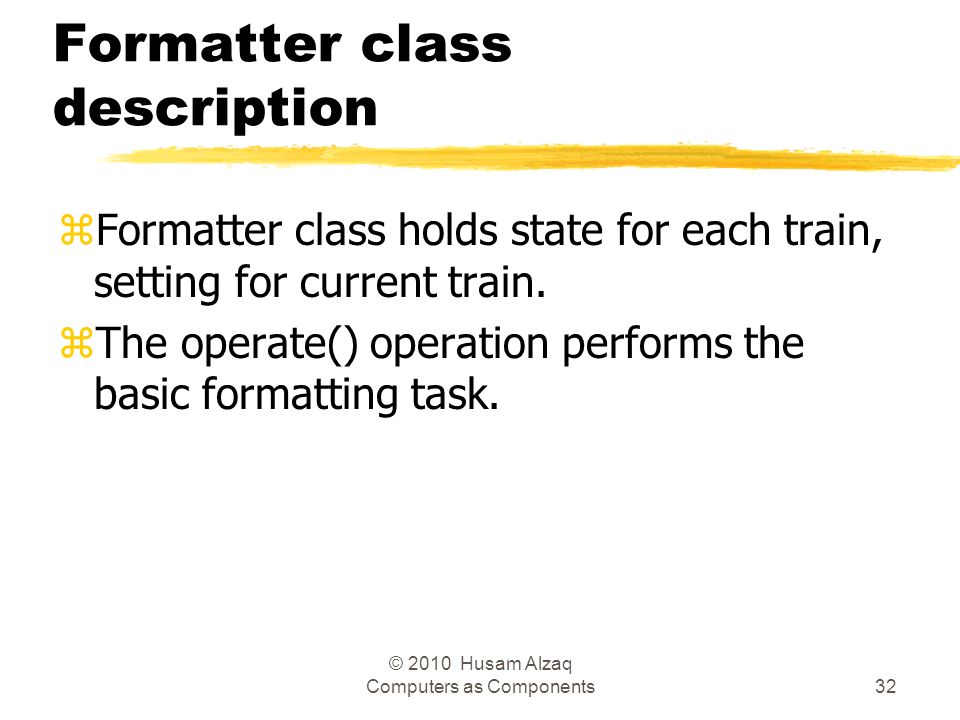 Formatter class description

⌘Formatter class holds state for each train, setting for current train.

⌘The operate() operation performs the basic formatting task.

© 2010 Husam Alzaq
Computers as Components

32